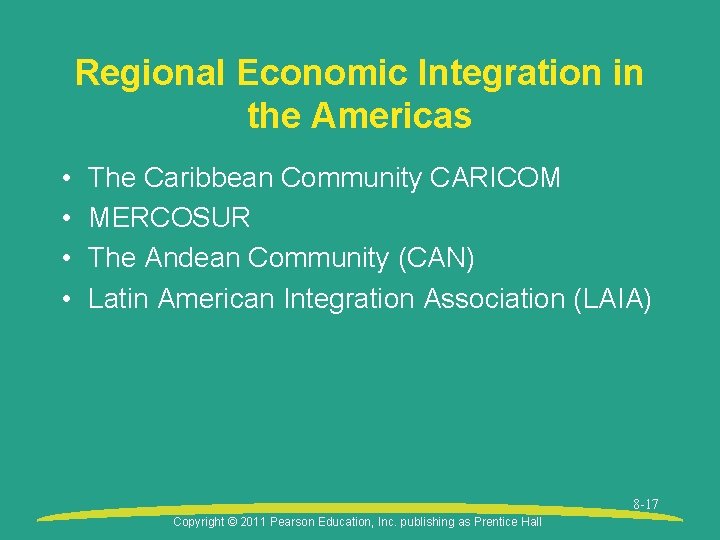 Regional Economic Integration in the Americas

• The Caribbean Community CARICOM
• MERCOSUR
• The Andean Community (CAN)
• Latin American Integration Association (LAIA)

8-17

Copyright © 2011 Pearson Education, Inc. publishing as Prentice Hall